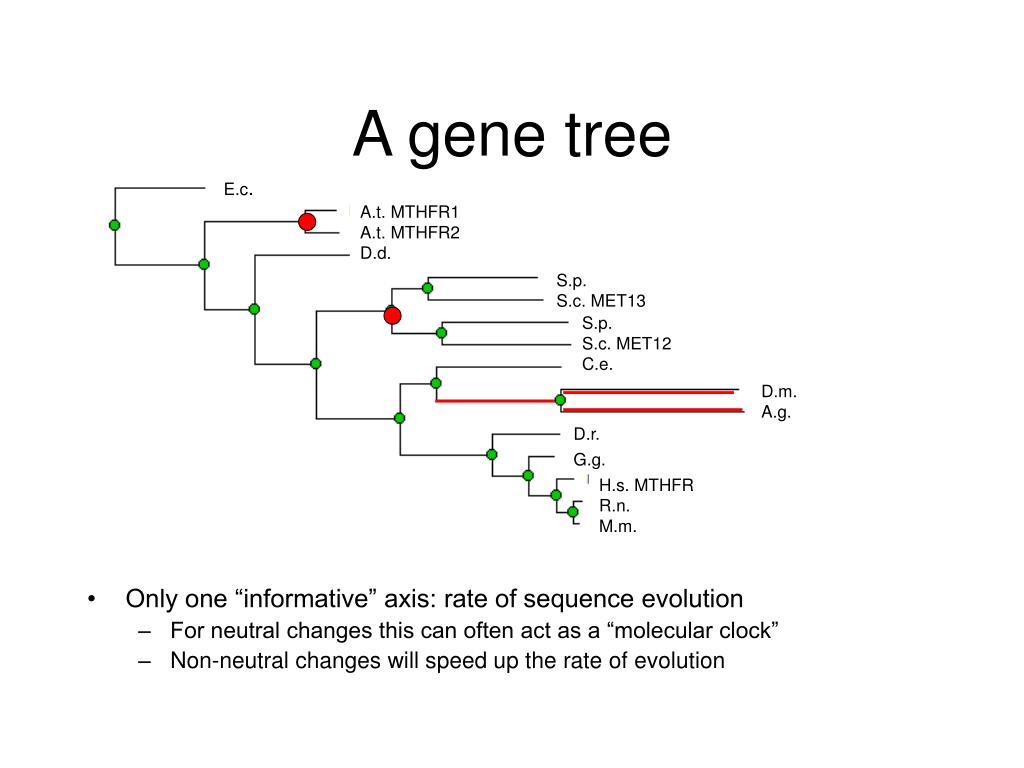 A gene tree

E.c.
A.t. MTHFR1
A.t. MTHFR2
D.d.
S.p.
S.c. MET13
S.p.
S.c. MET12
C.e.
D.m.
A.g.
D.r.
G.g.
H.s. MTHFR
R.n.
M.m.

• Only one “informative” axis: rate of sequence evolution
– For neutral changes this can often act as a “molecular clock”
– Non-neutral changes will speed up the rate of evolution